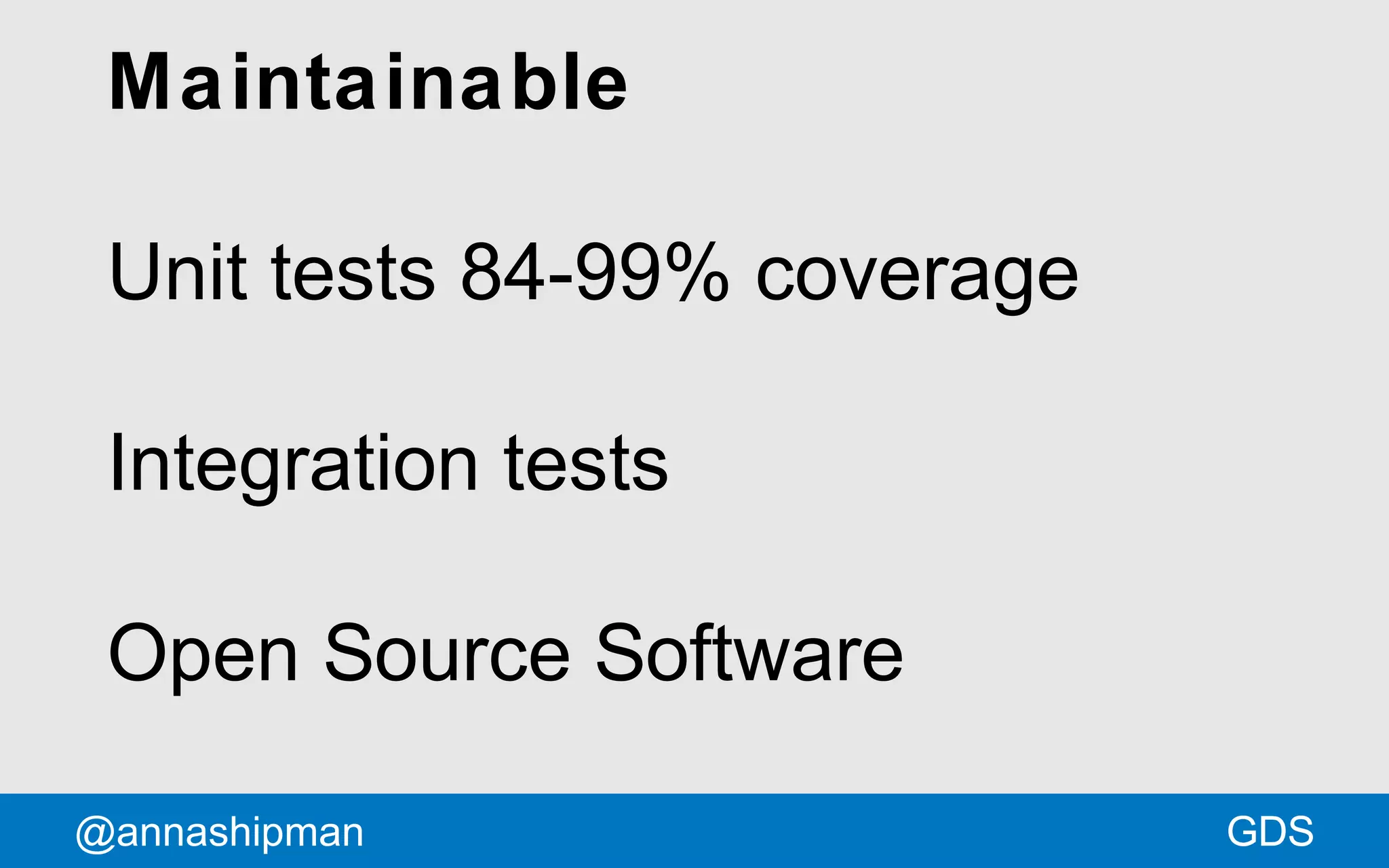 Maintainable

Unit tests 84-99% coverage

Integration tests

Open Source Software

@annashipman GDS